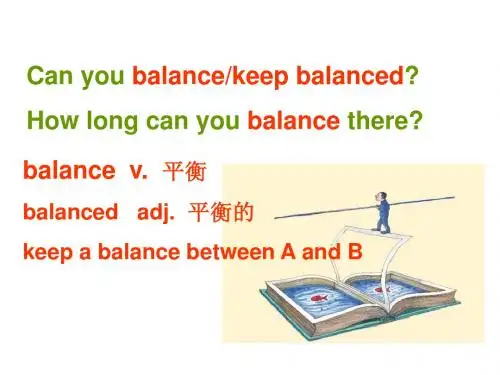 Can you balance/keep balanced?

How long can you balance there?

balance v. 平衡

balanced adj. 平衡的

keep a balance between A and B